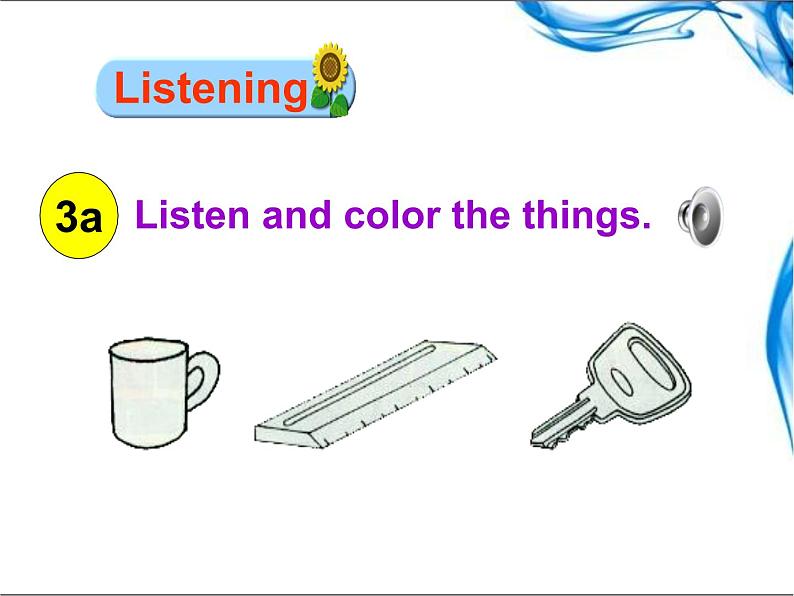 Listening

3a Listen and color the things.